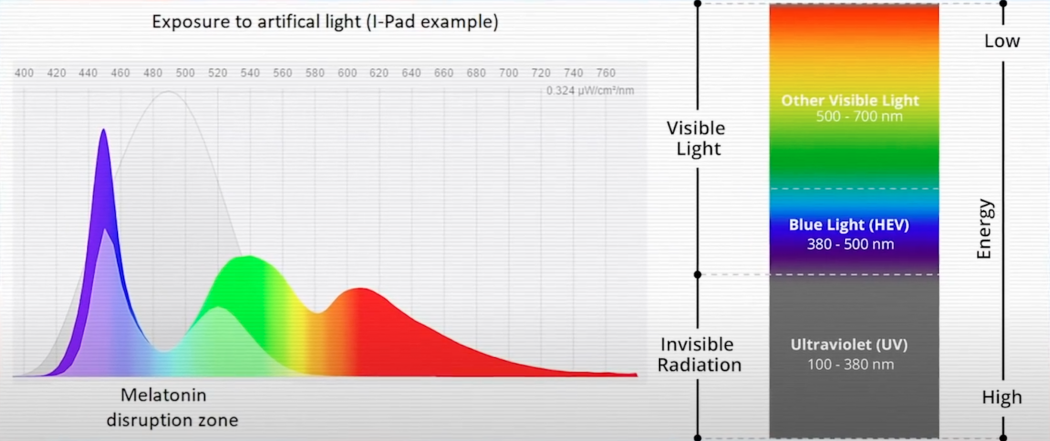 Exposure to artifical light (I-Pad example)

400 420 440 460 480 500 520 540 560 580 600 620 640 660 680 700 720 740 760

0.324 µW/cm²/nm

Melatonin disruption zone

Visible Light

Invisible Radiation

Other Visible Light
500 - 700 nm

Blue Light (HEV)
380 - 500 nm

Ultraviolet (UV)
100 - 380 nm

Low

Energy

High